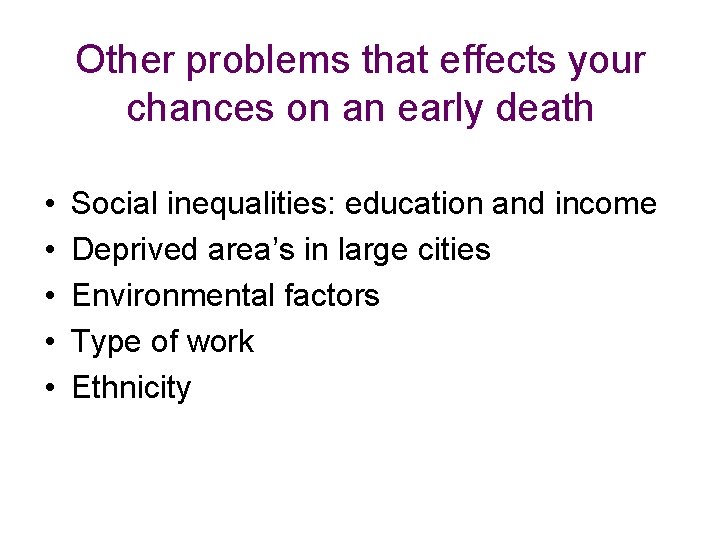 Other problems that effects your chances on an early death

• Social inequalities: education and income
• Deprived area's in large cities
• Environmental factors
• Type of work
• Ethnicity